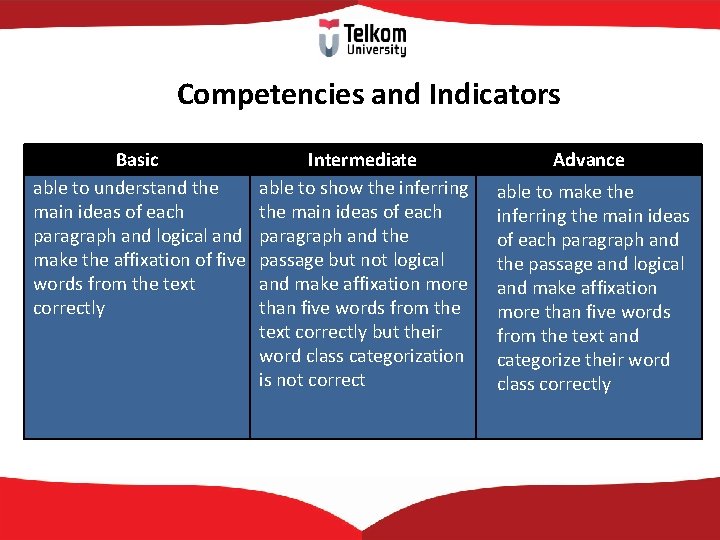 Telkom University

Competencies and Indicators

| Basic | Intermediate | Advance |
|---|---|---|
| able to understand the main ideas of each paragraph and logical and make the affixation of five words from the text correctly | able to show the inferring the main ideas of each paragraph and the passage but not logical and make affixation more than five words from the text correctly but their word class categorization is not correct | able to make the inferring the main ideas of each paragraph and the passage and logical and make affixation more than five words from the text and categorize their word class correctly |